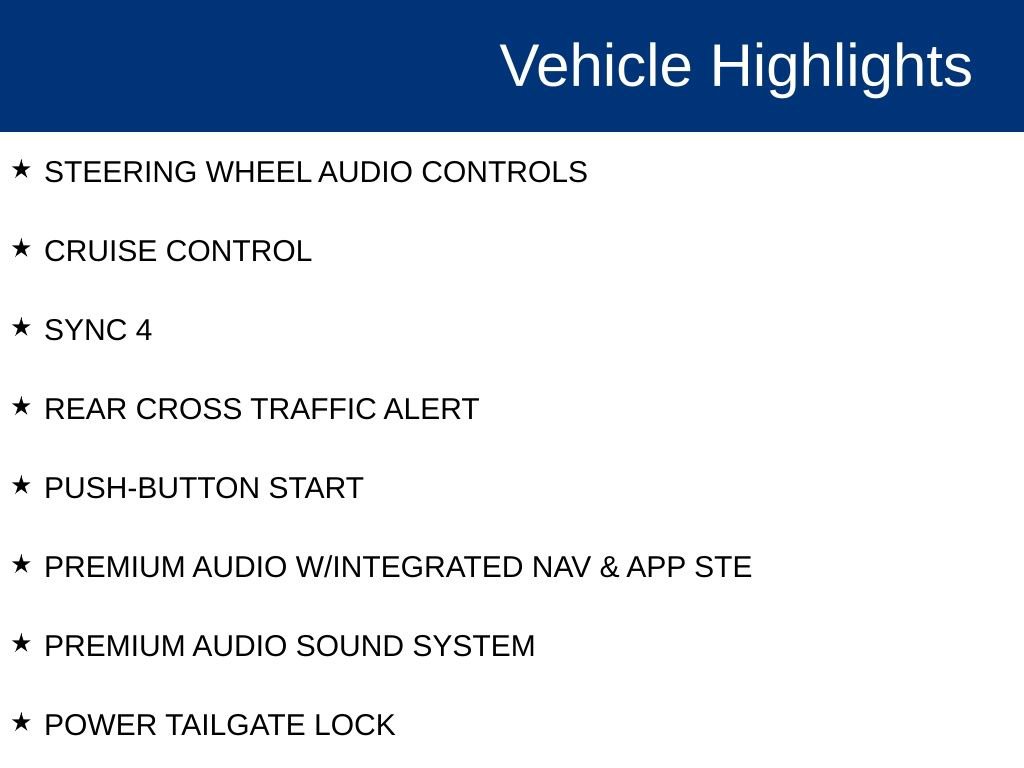 Vehicle Highlights

★ STEERING WHEEL AUDIO CONTROLS

★ CRUISE CONTROL

★ SYNC 4

★ REAR CROSS TRAFFIC ALERT

★ PUSH-BUTTON START

★ PREMIUM AUDIO W/INTEGRATED NAV & APP STE

★ PREMIUM AUDIO SOUND SYSTEM

★ POWER TAILGATE LOCK